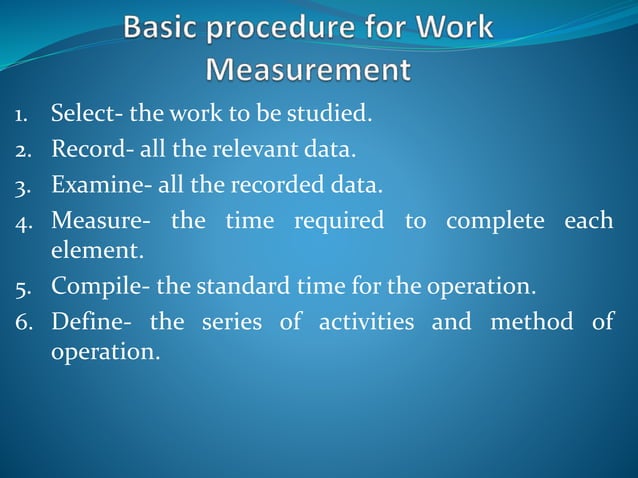 Basic procedure for Work Measurement

1. Select- the work to be studied.
2. Record- all the relevant data.
3. Examine- all the recorded data.
4. Measure- the time required to complete each element.
5. Compile- the standard time for the operation.
6. Define- the series of activities and method of operation.